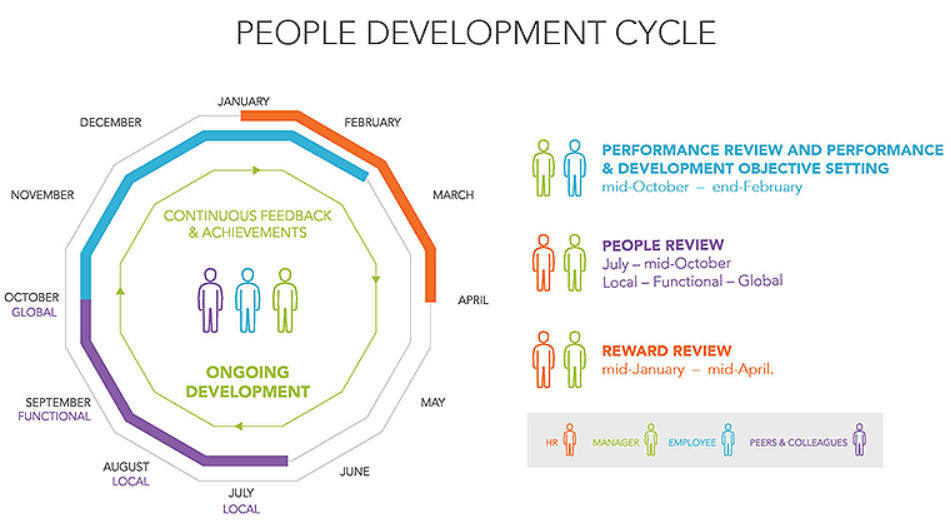 PEOPLE DEVELOPMENT CYCLE

JANUARY
FEBRUARY
MARCH
APRIL
MAY
JUNE
JULY
LOCAL
AUGUST
LOCAL
SEPTEMBER
FUNCTIONAL
OCTOBER
GLOBAL
NOVEMBER
DECEMBER

CONTINUOUS FEEDBACK & ACHIEVEMENTS

ONGOING DEVELOPMENT

PERFORMANCE REVIEW AND PERFORMANCE & DEVELOPMENT OBJECTIVE SETTING
mid-October – end-February

PEOPLE REVIEW
July – mid-October
Local – Functional – Global

REWARD REVIEW
mid-January – mid-April.

HR MANAGER EMPLOYEE PEERS & COLLEAGUES